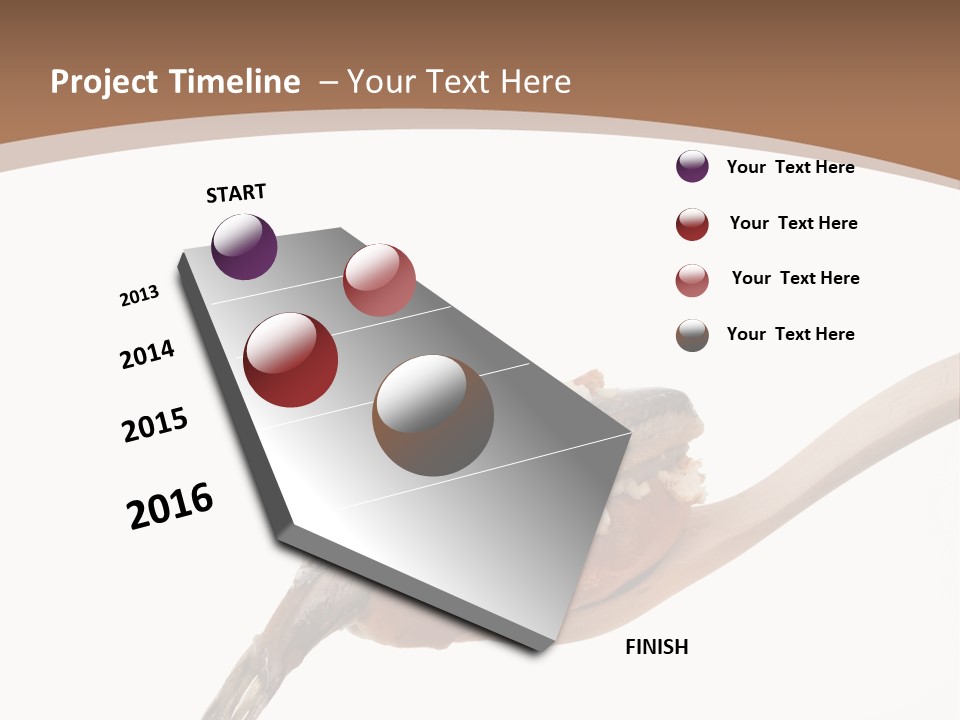 Project Timeline – Your Text Here

Your Text Here

Your Text Here

Your Text Here

Your Text Here

START

2013

2014

2015

2016

FINISH